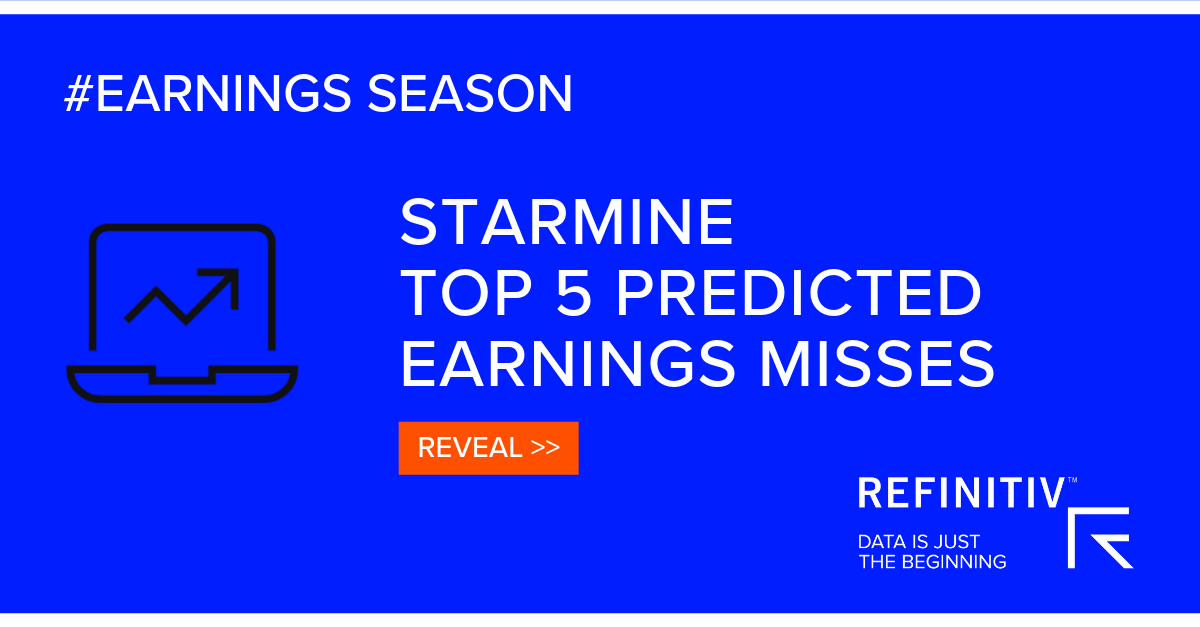 #EARNINGS SEASON

STARMINE TOP 5 PREDICTED EARNINGS MISSES

REVEAL >>

REFINITIV™

DATA IS JUST THE BEGINNING